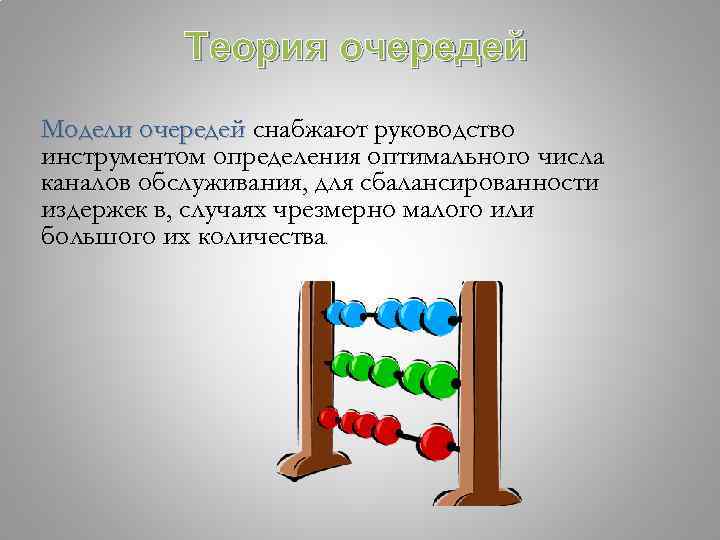 Теория очередей

Модели очередей снабжают руководство инструментом определения оптимального числа каналов обслуживания, для сбалансированности издержек в, случаях чрезмерно малого или большого их количества.